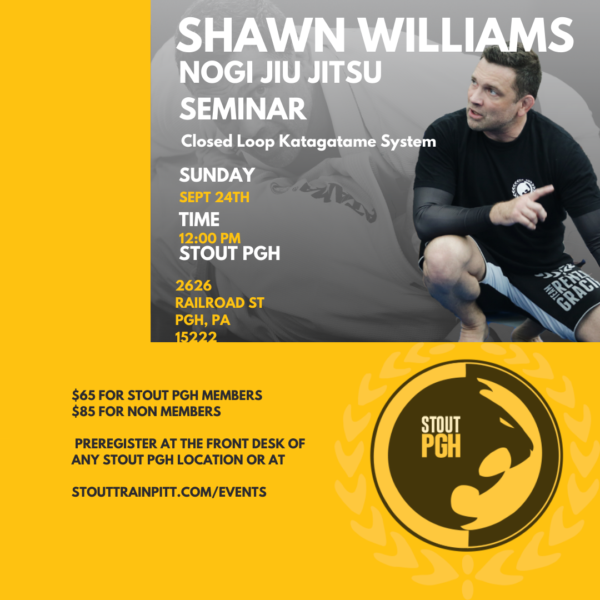 SHAWN WILLIAMS
NOGI JIU JITSU
SEMINAR

Closed Loop Katagatame System

SUNDAY
SEPT 24TH

TIME
12:00 PM
STOUT PGH

2626
RAILROAD ST
PGH, PA
15222

TEAM
RENZO
GRACIE

$65 FOR STOUT PGH MEMBERS
$85 FOR NON MEMBERS

PREREGISTER AT THE FRONT DESK OF ANY STOUT PGH LOCATION OR AT

STOUTTRAINPITT.COM/EVENTS

STOUT
PGH